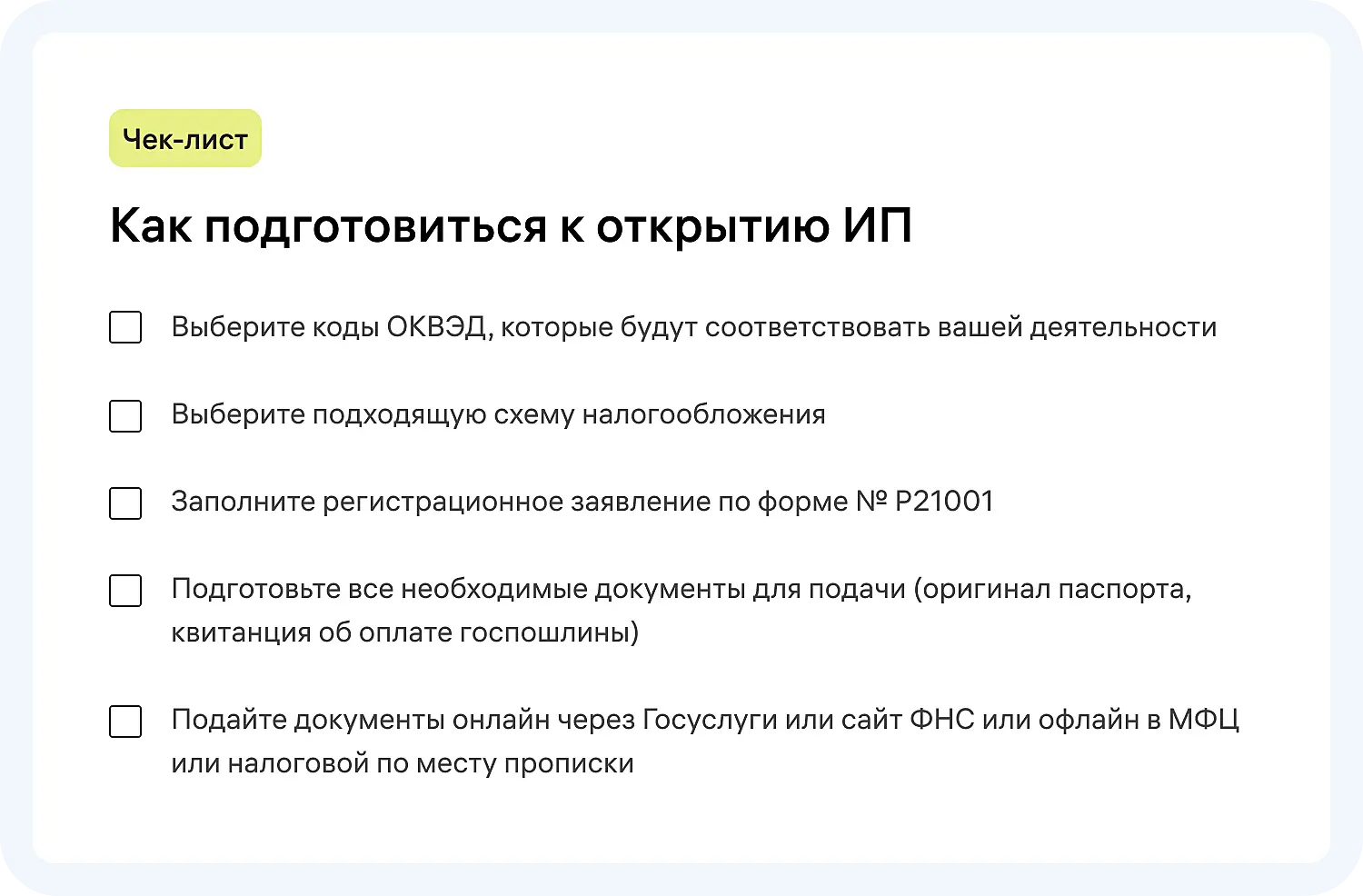 Чек-лист

Как подготовиться к открытию ИП

Выберите коды ОКВЭД, которые будут соответствовать вашей деятельности

Выберите подходящую схему налогообложения

Заполните регистрационное заявление по форме № Р21001

Подготовьте все необходимые документы для подачи (оригинал паспорта, квитанция об оплате госпошлины)

Подайте документы онлайн через Госуслуги или сайт ФНС или офлайн в МФЦ или налоговой по месту прописки